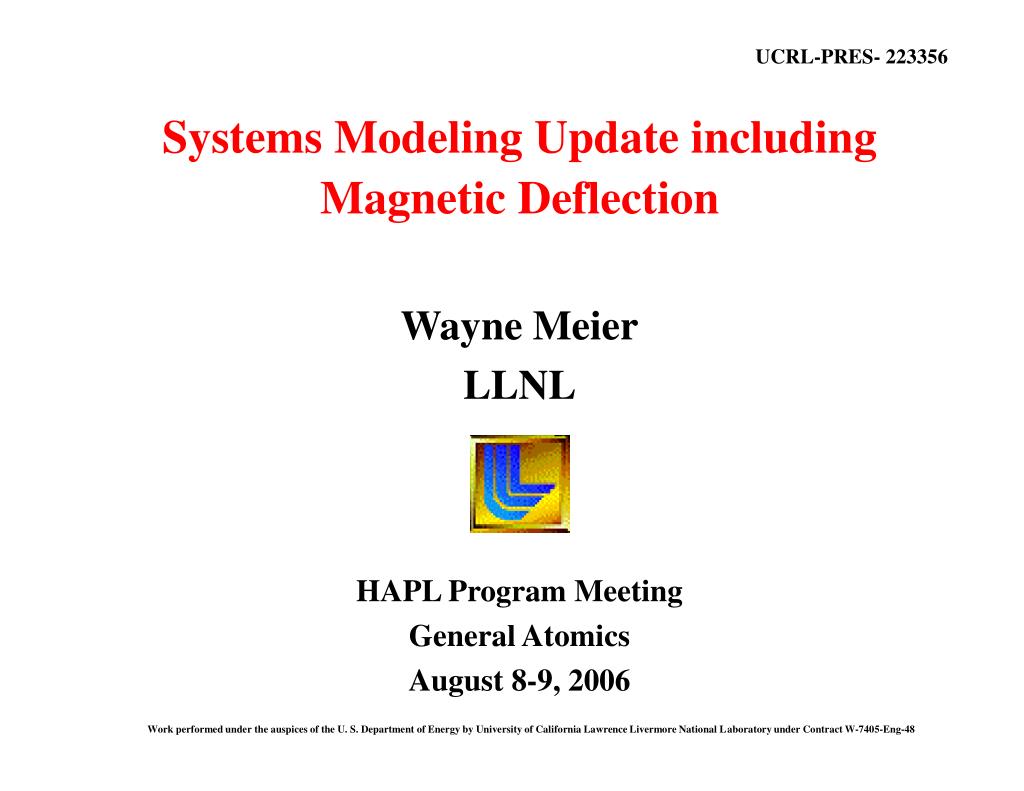 UCRL-PRES- 223356

Systems Modeling Update including Magnetic Deflection

Wayne Meier
LLNL

HAPL Program Meeting
General Atomics
August 8-9, 2006

Work performed under the auspices of the U. S. Department of Energy by University of California Lawrence Livermore National Laboratory under Contract W-7405-Eng-48